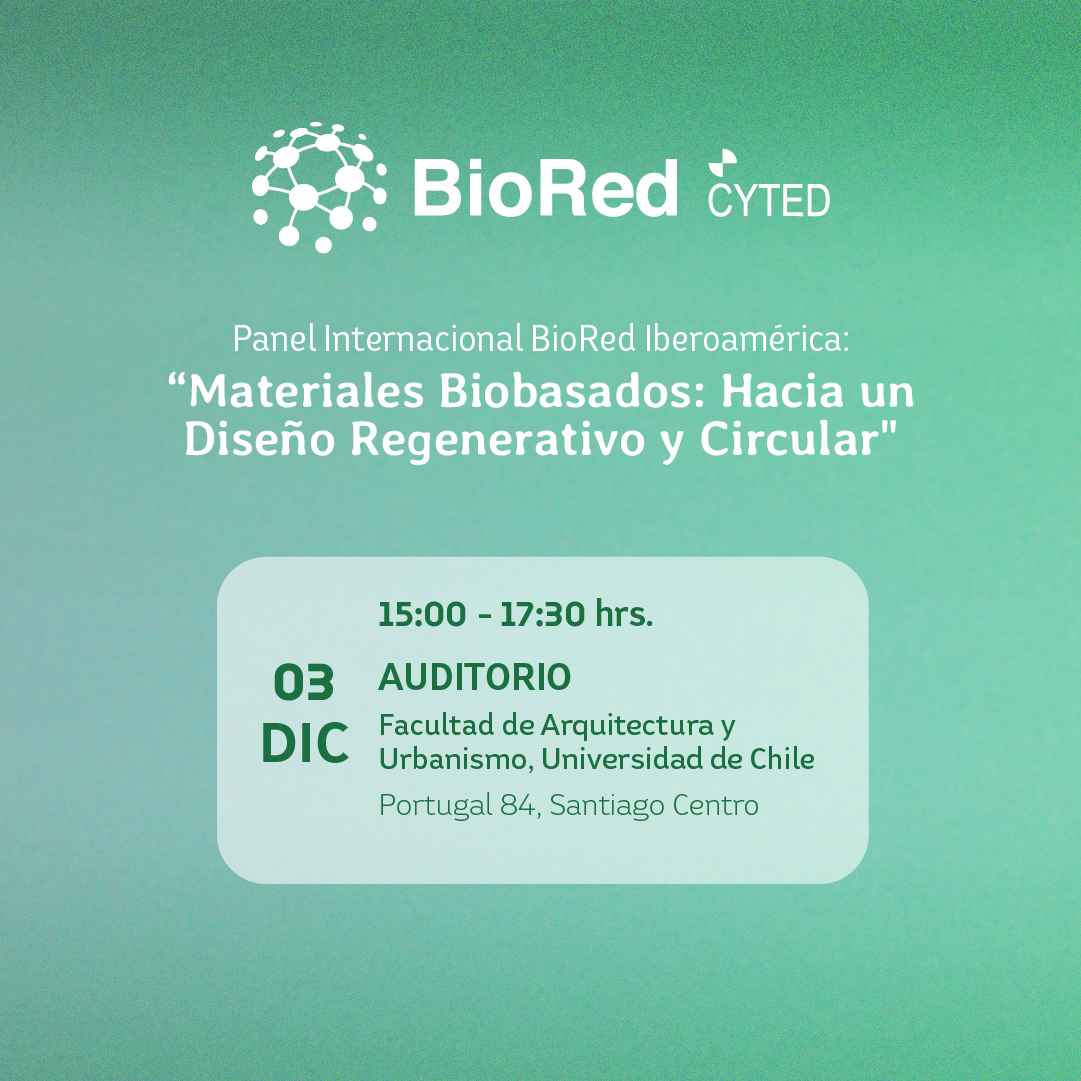 BioRed CYTED

Panel Internacional BioRed Iberoamérica:
“Materiales Biobasados: Hacia un Diseño Regenerativo y Circular"

03 DIC

15:00 - 17:30 hrs.

AUDITORIO

Facultad de Arquitectura y Urbanismo, Universidad de Chile

Portugal 84, Santiago Centro